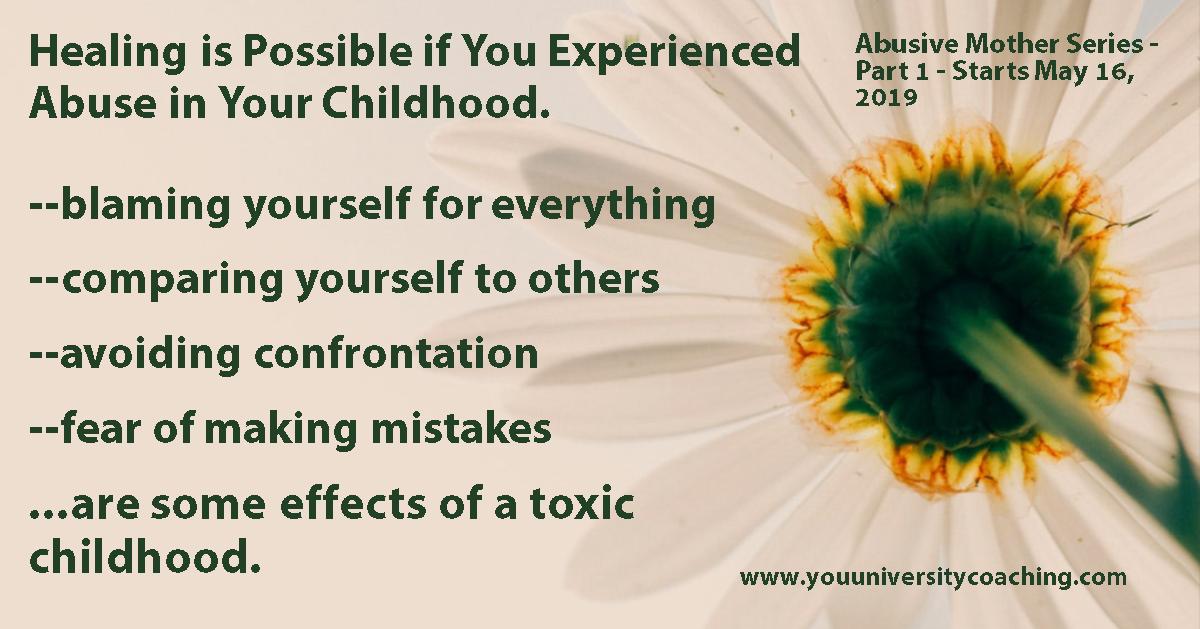 Healing is Possible if You Experienced Abuse in Your Childhood.

Abusive Mother Series - Part 1 - Starts May 16, 2019

--blaming yourself for everything

--comparing yourself to others

--avoiding confrontation

--fear of making mistakes

...are some effects of a toxic childhood.

www.youuniversitycoaching.com